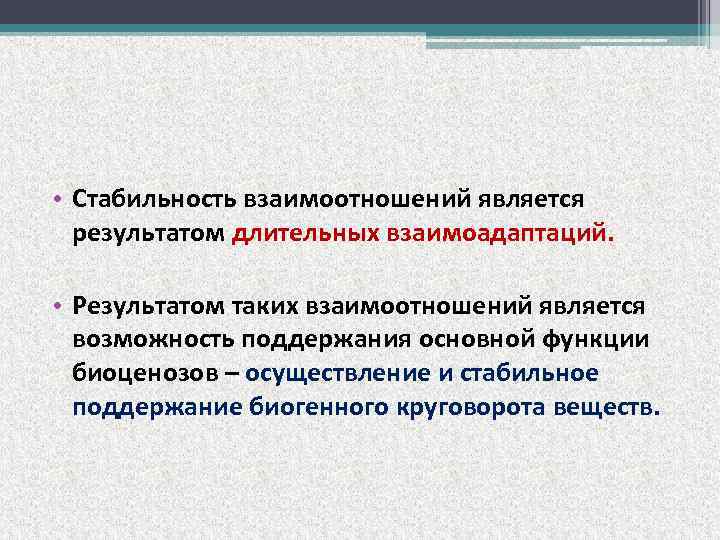 • Стабильность взаимоотношений является результатом длительных взаимоадаптаций.

• Результатом таких взаимоотношений является возможность поддержания основной функции биоценозов – осуществление и стабильное поддержание биогенного круговорота веществ.